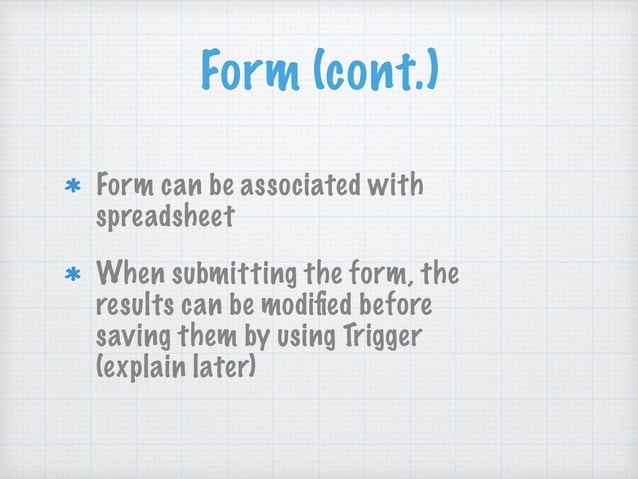 Form (cont.)

* Form can be associated with spreadsheet

* When submitting the form, the results can be modified before saving them by using Trigger (explain later)